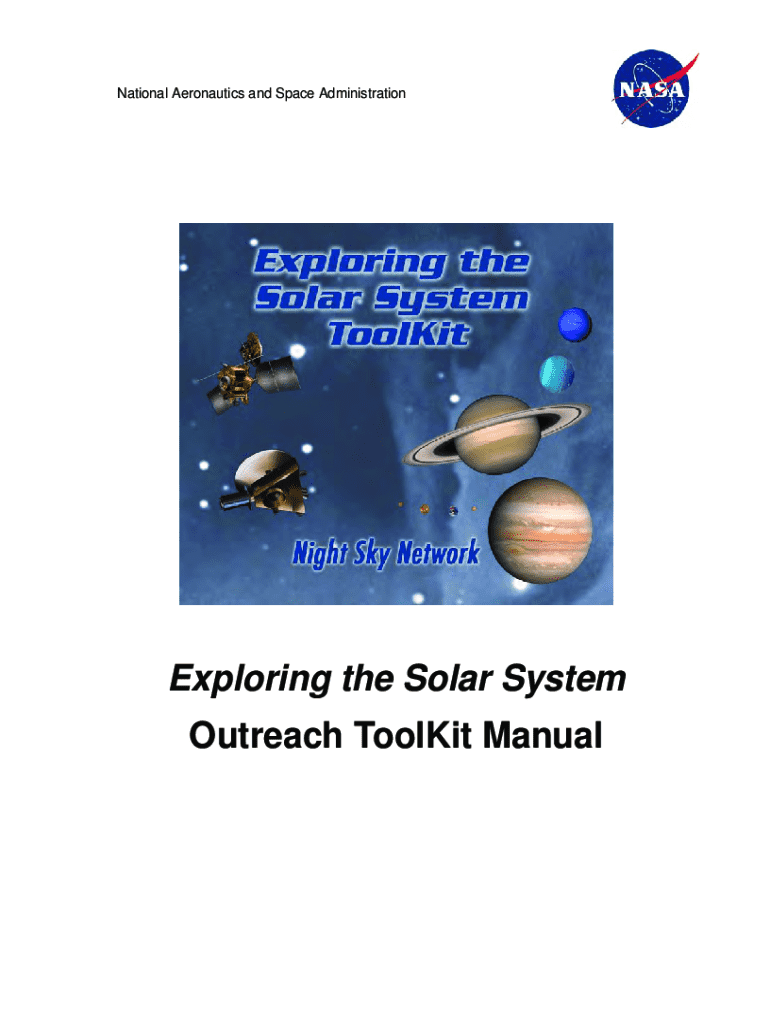 National Aeronautics and Space Administration

NASA

Exploring the Solar System ToolKit

Night Sky Network

Exploring the Solar System

Outreach ToolKit Manual